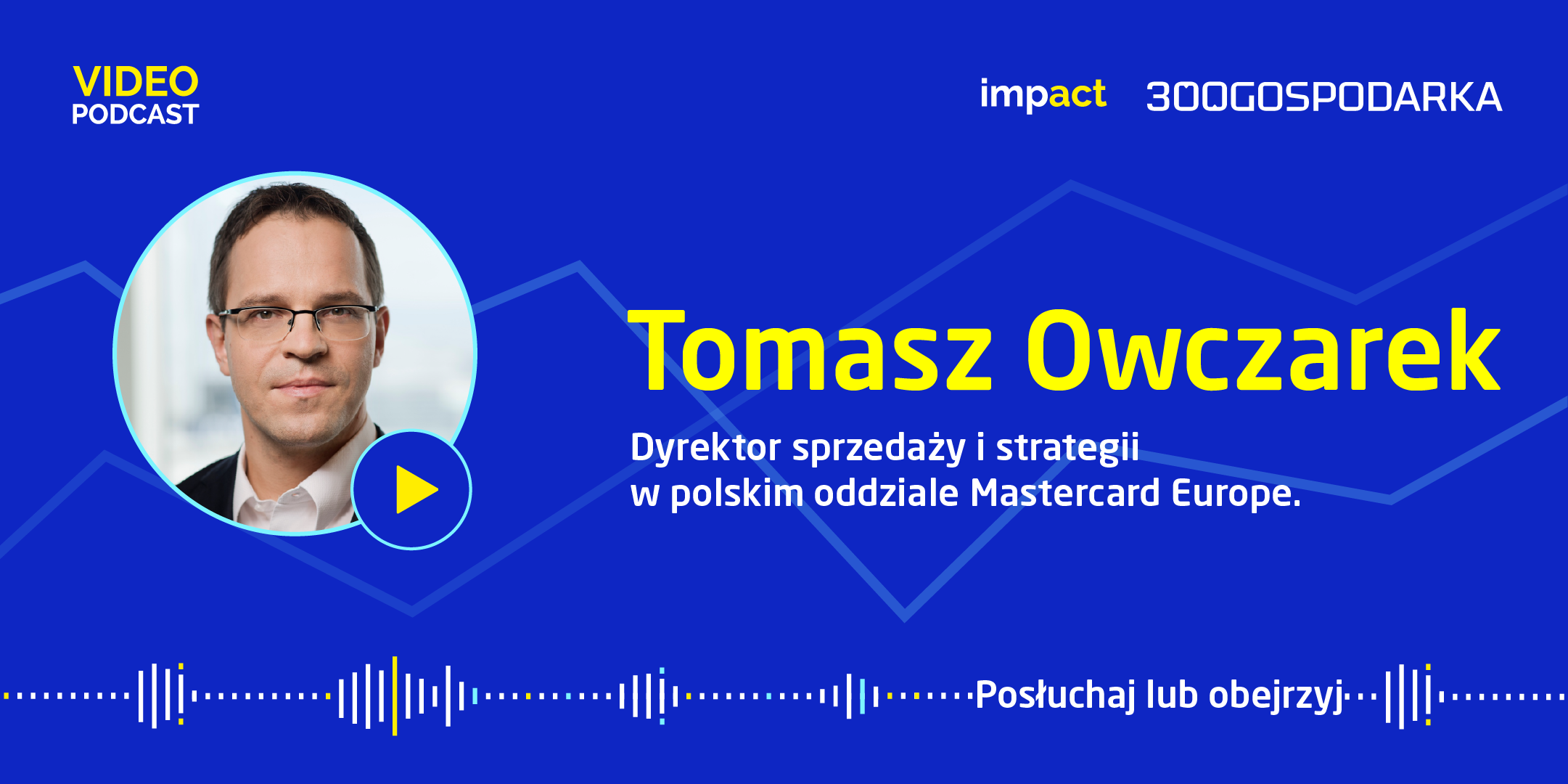 VIDEO
PODCAST

impact 300GOSPODARKA

Tomasz Owczarek

Dyrektor sprzedaży i strategii w polskim oddziale Mastercard Europe.

Posłuchaj lub obejrzyj